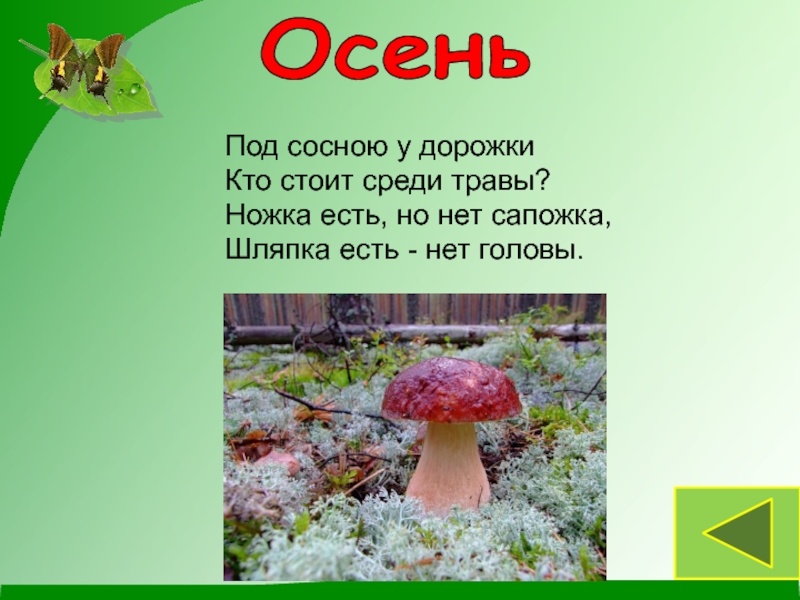 Осень

Под сосною у дорожки
Кто стоит среди травы?
Ножка есть, но нет сапожка,
Шляпка есть - нет головы.